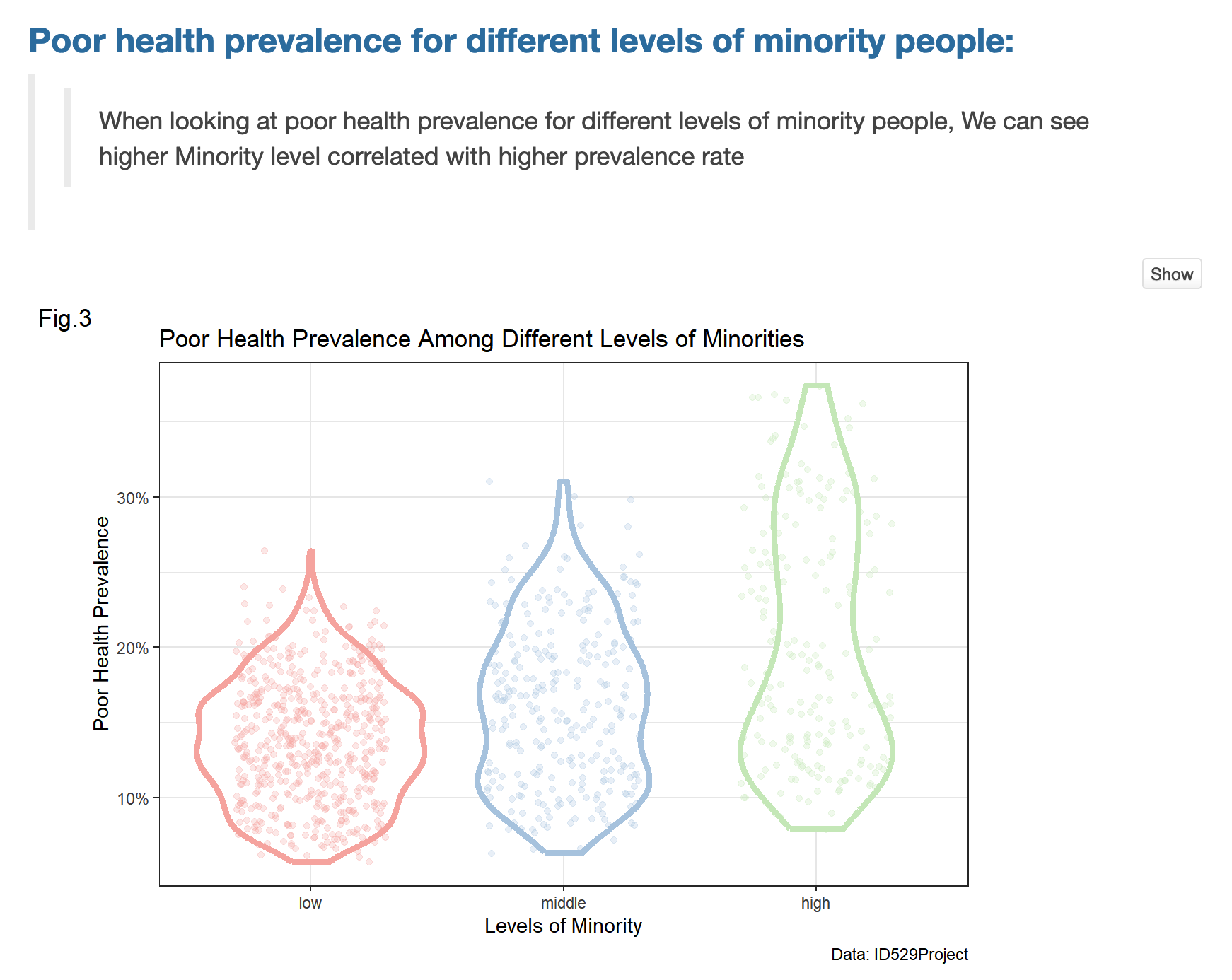 Poor health prevalence for different levels of minority people:

When looking at poor health prevalence for different levels of minority people, We can see higher Minority level correlated with higher prevalence rate

Show

Fig.3

Poor Health Prevalence Among Different Levels of Minorities

Poor Health Prevalence

30%

20%

10%

low

middle

high

Levels of Minority

Data: ID529Project